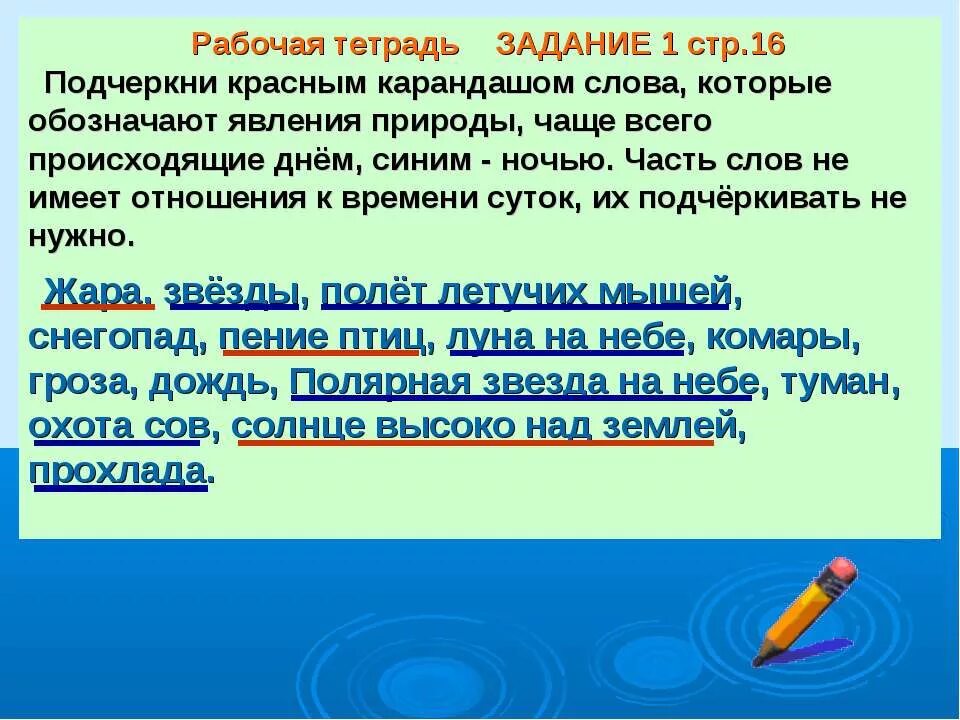 Рабочая тетрадь ЗАДАНИЕ 1 стр.16

Подчеркни красным карандашом слова, которые обозначают явления природы, чаще всего происходящие днём, синим - ночью. Часть слов не имеет отношения к времени суток, их подчёркивать не нужно.

Жара, звёзды, полёт летучих мышей, снегопад, пение птиц, луна на небе, комары, гроза, дождь, Полярная звезда на небе, туман, охота сов, солнце высоко над землей, прохлада.